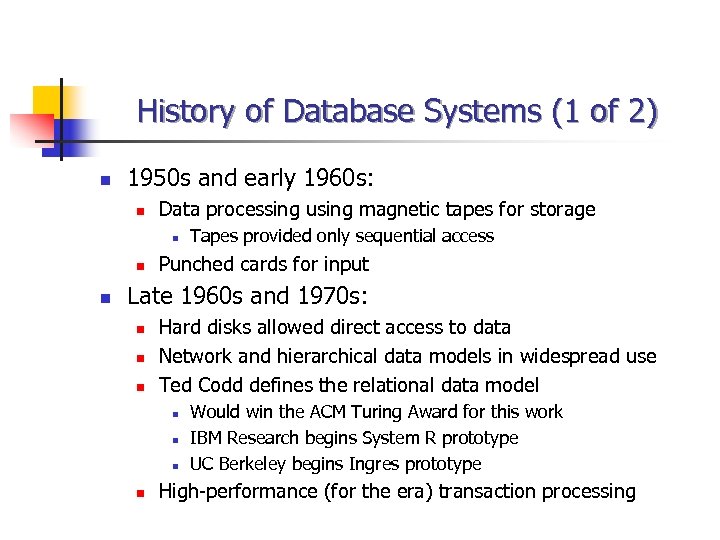 History of Database Systems (1 of 2)

1950s and early 1960s:

Data processing using magnetic tapes for storage

Tapes provided only sequential access

Punched cards for input

Late 1960s and 1970s:

Hard disks allowed direct access to data

Network and hierarchical data models in widespread use

Ted Codd defines the relational data model

Would win the ACM Turing Award for this work

IBM Research begins System R prototype

UC Berkeley begins Ingres prototype

High-performance (for the era) transaction processing